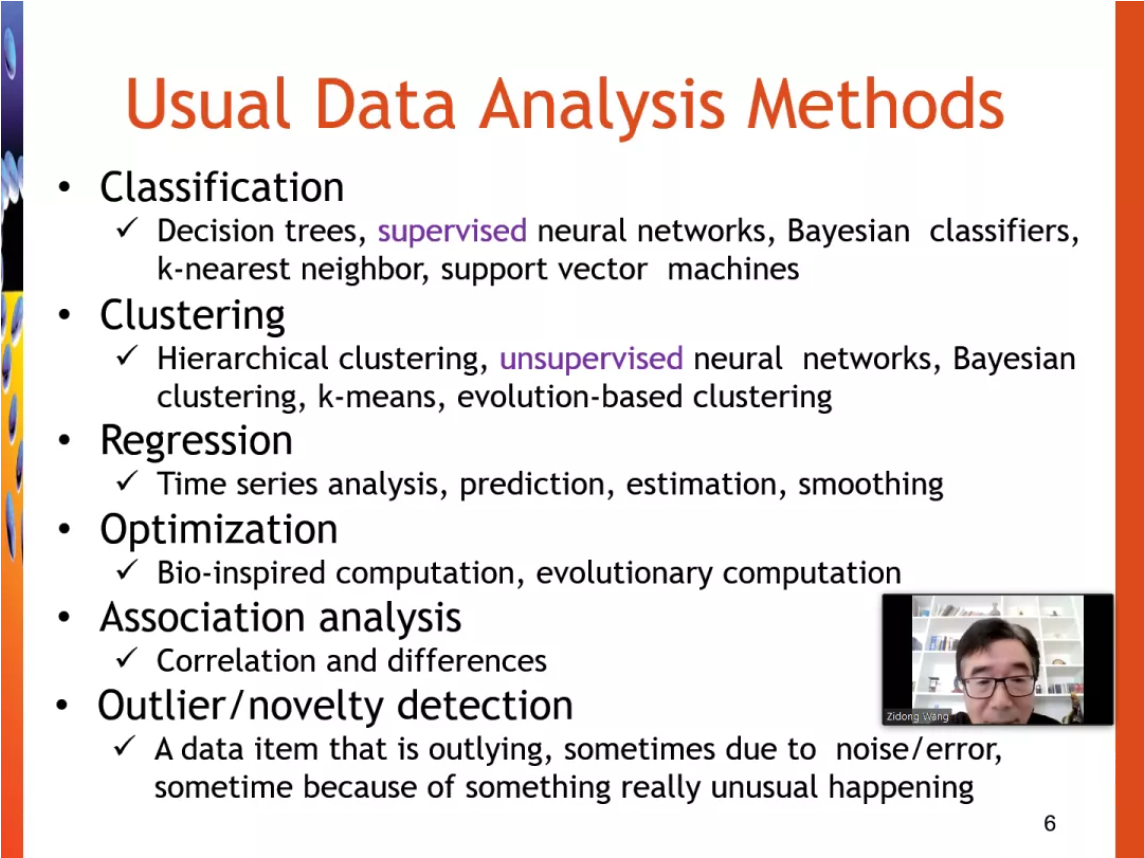 Usual Data Analysis Methods

• Classification
✓ Decision trees, supervised neural networks, Bayesian classifiers, k-nearest neighbor, support vector machines

• Clustering
✓ Hierarchical clustering, unsupervised neural networks, Bayesian clustering, k-means, evolution-based clustering

• Regression
✓ Time series analysis, prediction, estimation, smoothing

• Optimization
✓ Bio-inspired computation, evolutionary computation

• Association analysis
✓ Correlation and differences

• Outlier/novelty detection
✓ A data item that is outlying, sometimes due to noise/error, sometime because of something really unusual happening

Zidong Wang

6